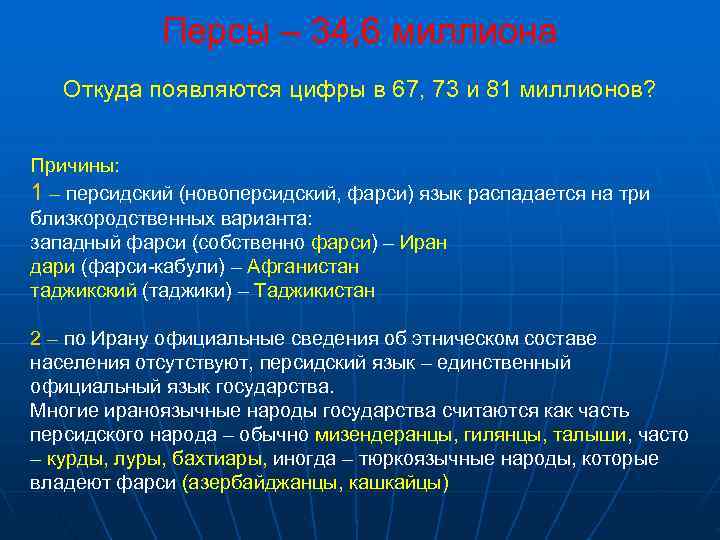 Персы – 34,6 миллиона

Откуда появляются цифры в 67, 73 и 81 миллионов?

Причины:
1 – персидский (новоперсидский, фарси) язык распадается на три близкородственных варианта:
западный фарси (собственно фарси) – Иран
дари (фарси-кабули) – Афганистан
таджикский (таджики) – Таджикистан

2 – по Ирану официальные сведения об этническом составе населения отсутствуют, персидский язык – единственный официальный язык государства.
Многие ираноязычные народы государства считаются как часть персидского народа – обычно мизендеранцы, гилянцы, талыши, часто – курды, луры, бахтиары, иногда – тюркоязычные народы, которые владеют фарси (азербайджанцы, кашкайцы)